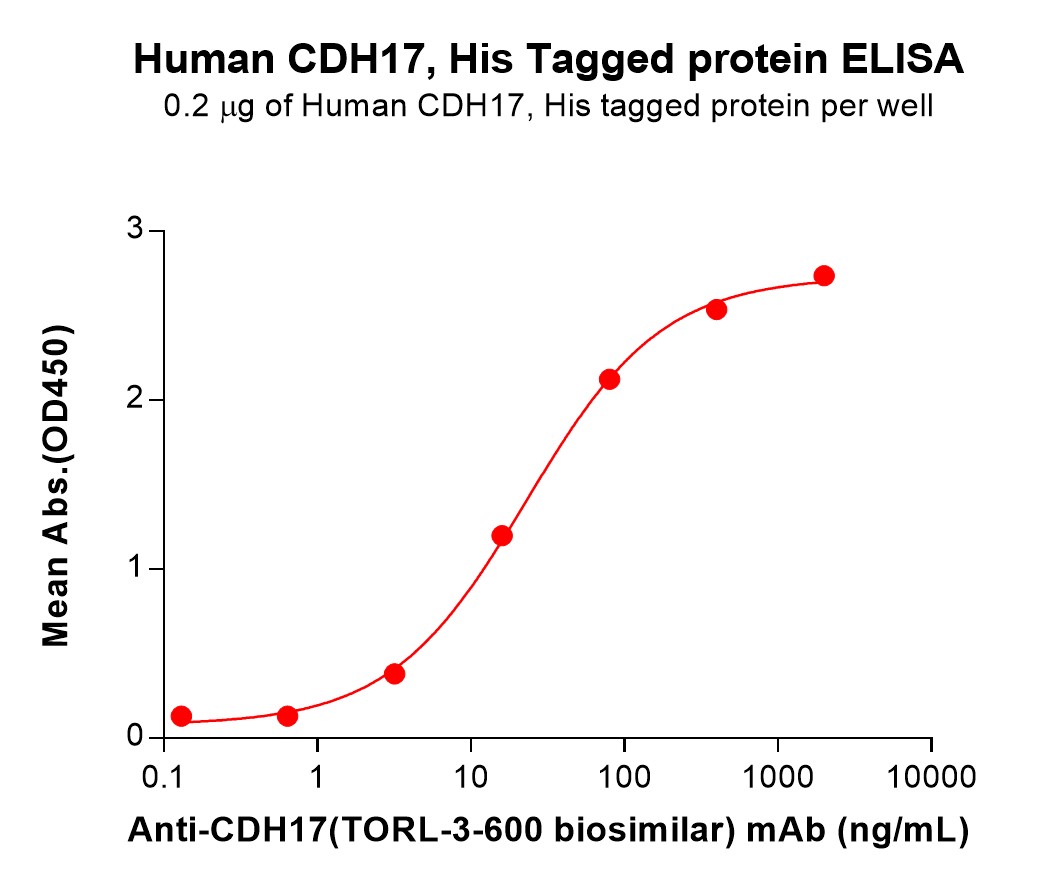 Human CDH17, His Tagged protein ELISA
0.2 μg of Human CDH17, His tagged protein per well

Mean Abs.(OD450)

3
2
1
0

0.1 1 10 100 1000 10000

Anti-CDH17(TORL-3-600 biosimilar) mAb (ng/mL)